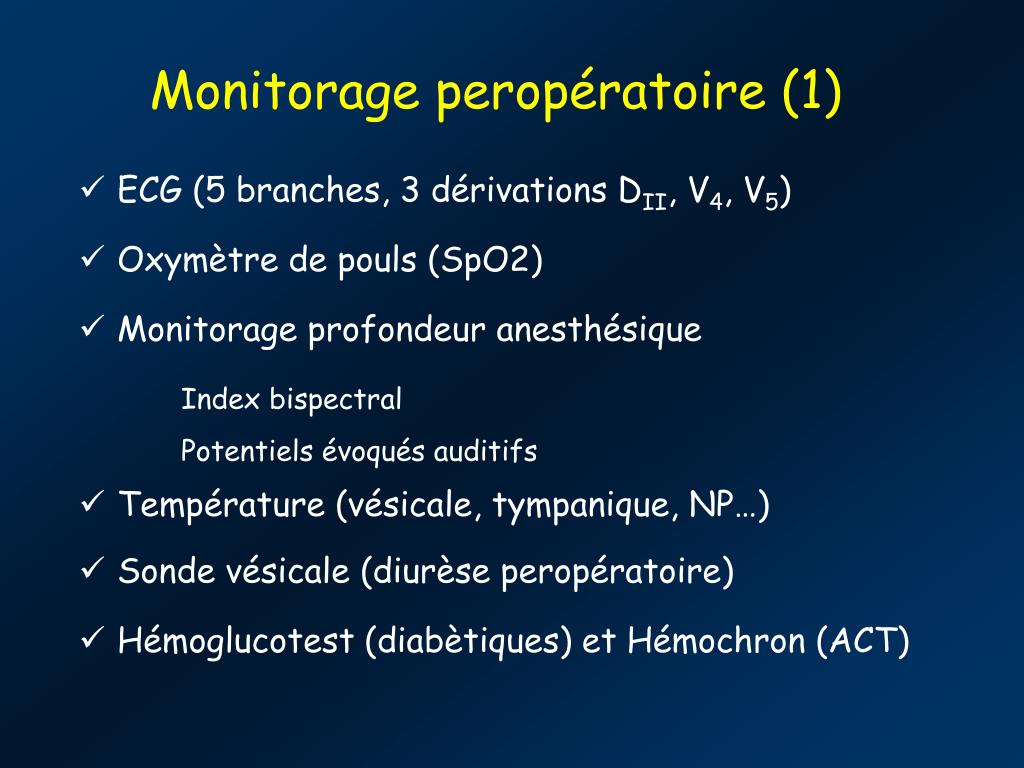 Monitorage peropératoire (1)

✓ ECG (5 branches, 3 dérivations $D_{II}$, $V_4$, $V_5$)

✓ Oxymètre de pouls (SpO2)

✓ Monitorage profondeur anesthésique

Index bispectral

Potentiels évoqués auditifs

✓ Température (vésicale, tympanique, NP…)

✓ Sonde vésicale (diurèse peropératoire)

✓ Hémoglucotest (diabètiques) et Hémochron (ACT)